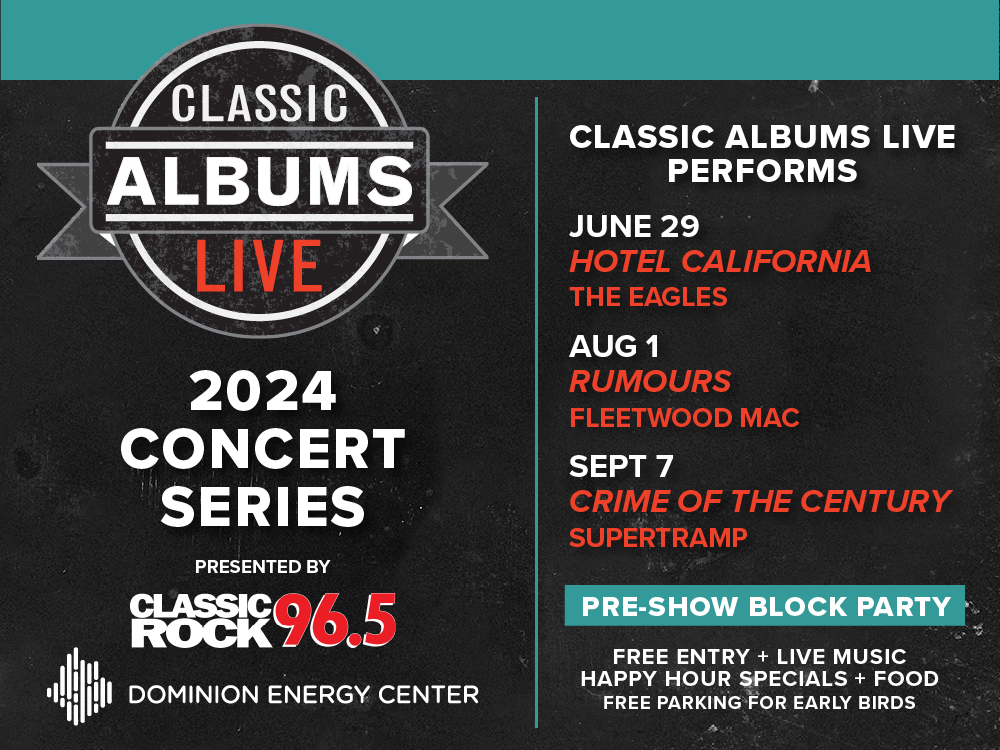 CLASSIC
ALBUMS
LIVE

2024
CONCERT
SERIES

PRESENTED BY

CLASSIC ROCK 96.5

DOMINION ENERGY CENTER

CLASSIC ALBUMS LIVE PERFORMS

JUNE 29
HOTEL CALIFORNIA
THE EAGLES

AUG 1
RUMOURS
FLEETWOOD MAC

SEPT 7
CRIME OF THE CENTURY
SUPERTRAMP

PRE-SHOW BLOCK PARTY

FREE ENTRY + LIVE MUSIC
HAPPY HOUR SPECIALS + FOOD
FREE PARKING FOR EARLY BIRDS